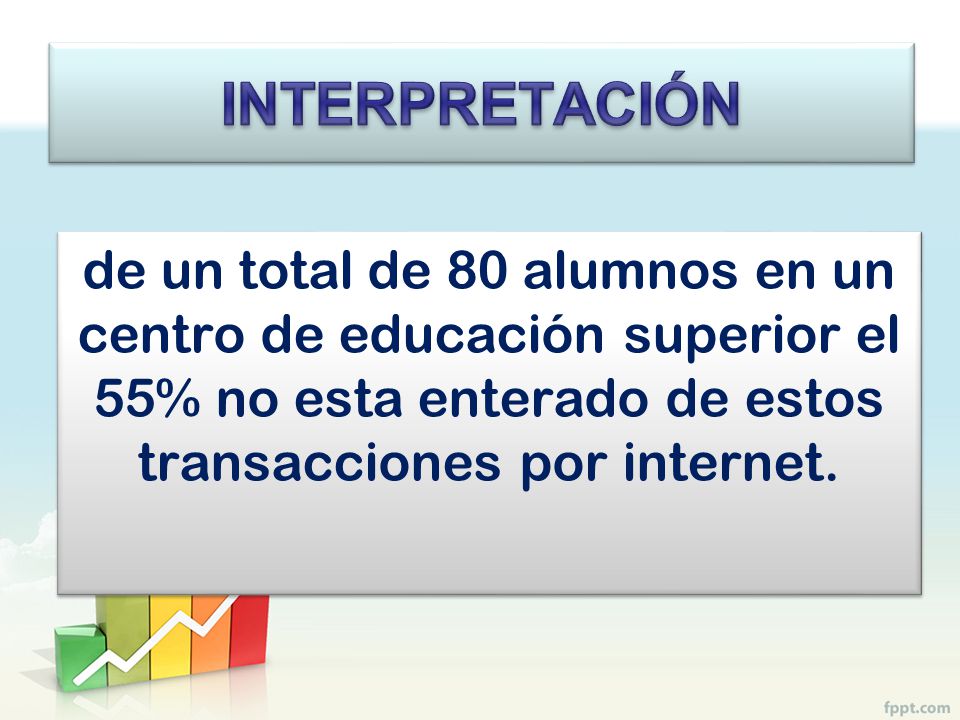 INTERPRETACIÓN

de un total de 80 alumnos en un centro de educación superior el 55% no esta enterado de estos transacciones por internet.

fppt.com